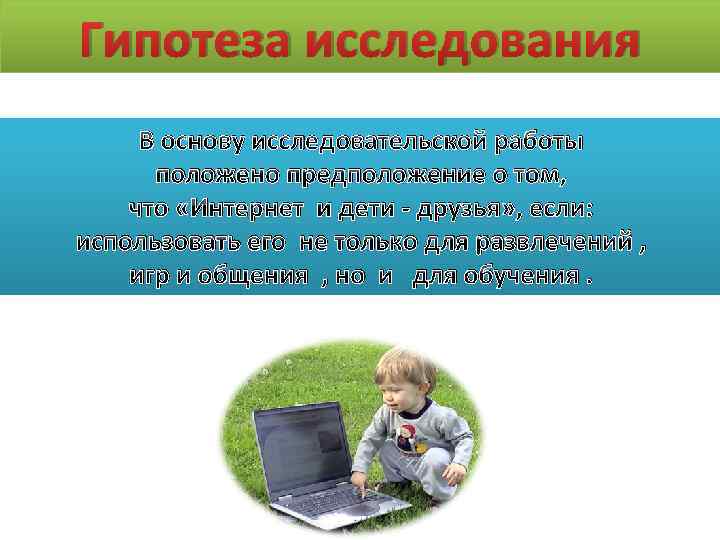 Гипотеза исследования

В основу исследовательской работы положено предположение о том, что «Интернет и дети - друзья», если: использовать его не только для развлечений , игр и общения , но и для обучения .